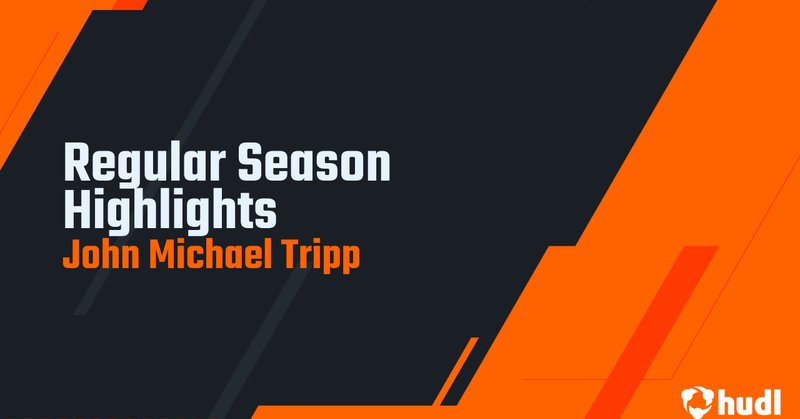 Regular Season Highlights
John Michael Tripp

hudl